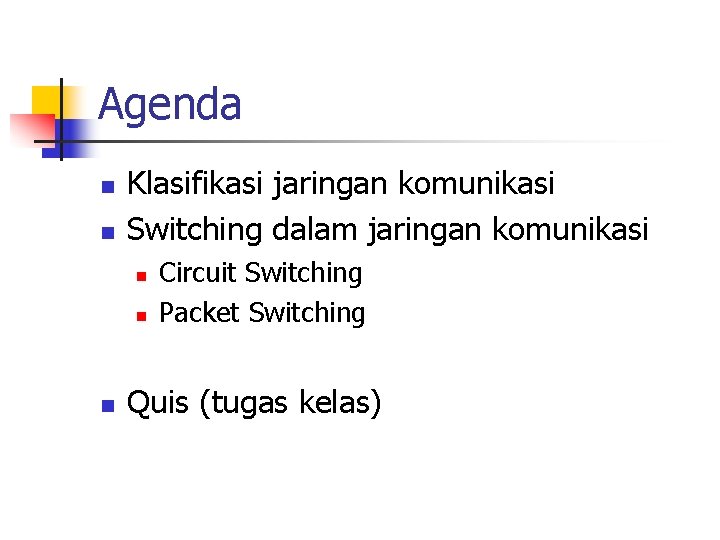 Agenda

Klasifikasi jaringan komunikasi

Switching dalam jaringan komunikasi

Circuit Switching

Packet Switching

Quis (tugas kelas)